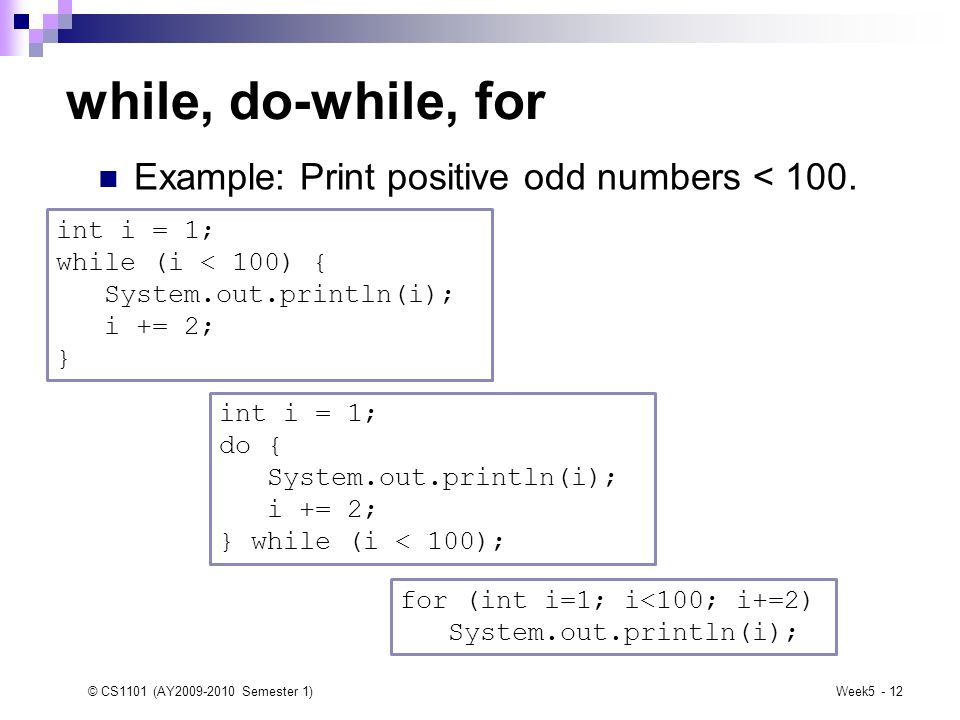 while, do-while, for

Example: Print positive odd numbers < 100.

int i = 1;
while (i < 100) {
   System.out.println(i);
   i += 2;
}

int i = 1;
do {
   System.out.println(i);
   i += 2;
} while (i < 100);

for (int i=1; i<100; i+=2)
   System.out.println(i);

© CS1101 (AY2009-2010 Semester 1)

Week5 - 12